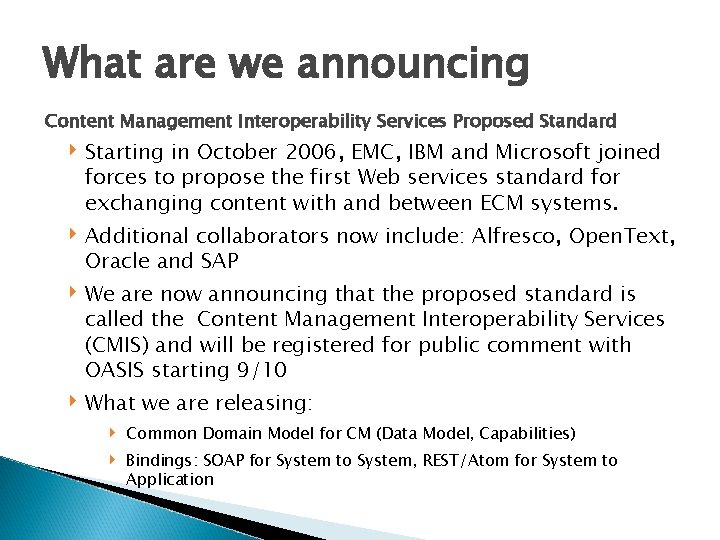 What are we announcing

Content Management Interoperability Services Proposed Standard

Starting in October 2006, EMC, IBM and Microsoft joined forces to propose the first Web services standard for exchanging content with and between ECM systems.

Additional collaborators now include: Alfresco, OpenText, Oracle and SAP

We are now announcing that the proposed standard is called the Content Management Interoperability Services (CMIS) and will be registered for public comment with OASIS starting 9/10

What we are releasing:

Common Domain Model for CM (Data Model, Capabilities)

Bindings: SOAP for System to System, REST/Atom for System to Application